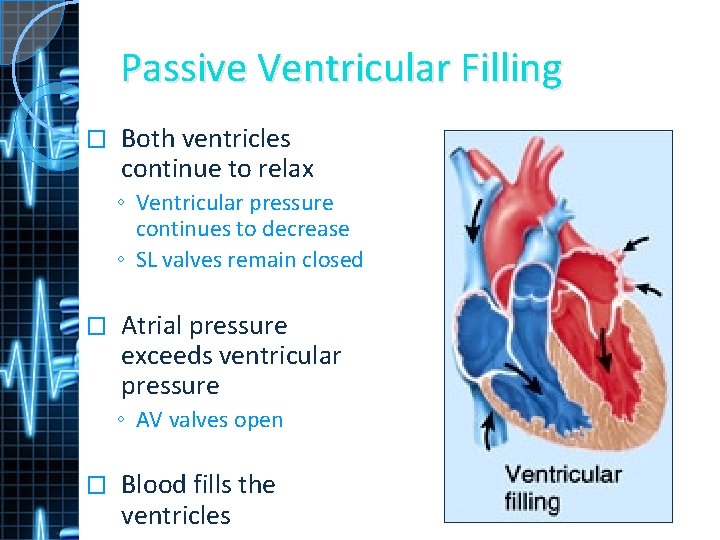 Passive Ventricular Filling

☐ Both ventricles continue to relax
◦ Ventricular pressure continues to decrease
◦ SL valves remain closed

☐ Atrial pressure exceeds ventricular pressure
◦ AV valves open

☐ Blood fills the ventricles

Ventricular filling